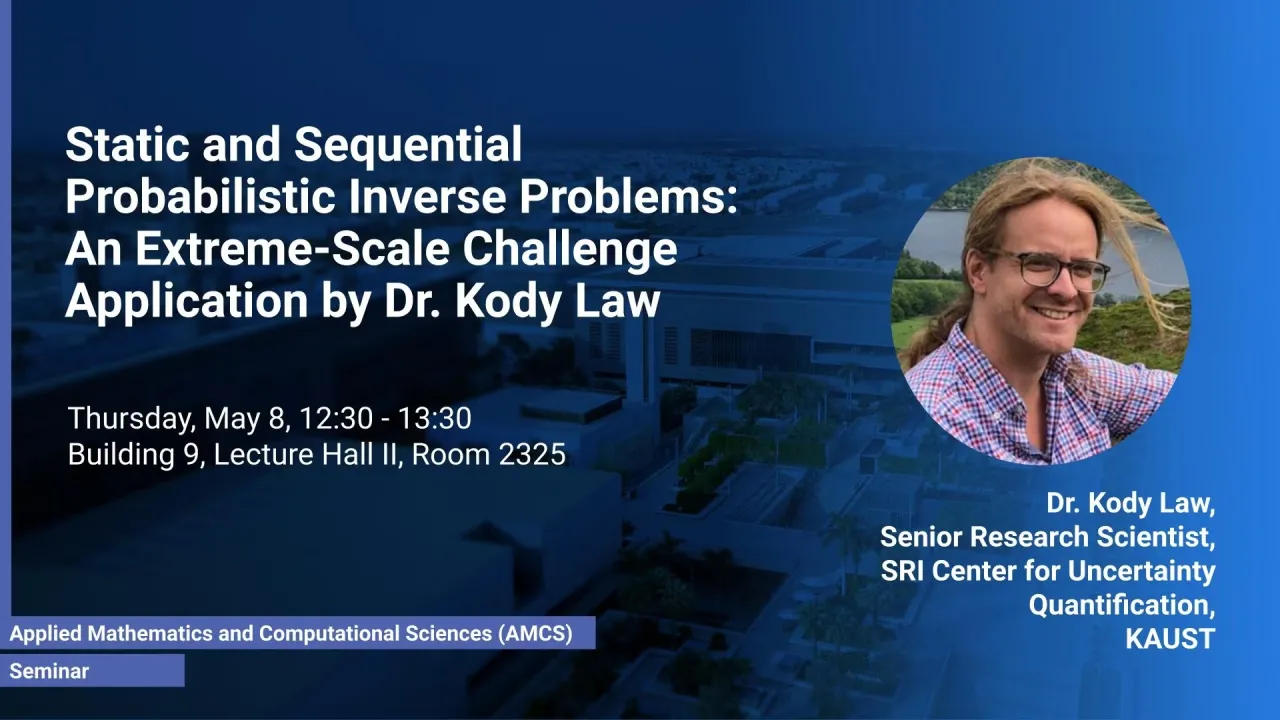 Static and Sequential Probabilistic Inverse Problems: An Extreme-Scale Challenge Application by Dr. Kody Law

Thursday, May 8, 12:30 - 13:30
Building 9, Lecture Hall II, Room 2325

Dr. Kody Law,
Senior Research Scientist,
SRI Center for Uncertainty Quantification,
KAUST

Applied Mathematics and Computational Sciences (AMCS)

Seminar